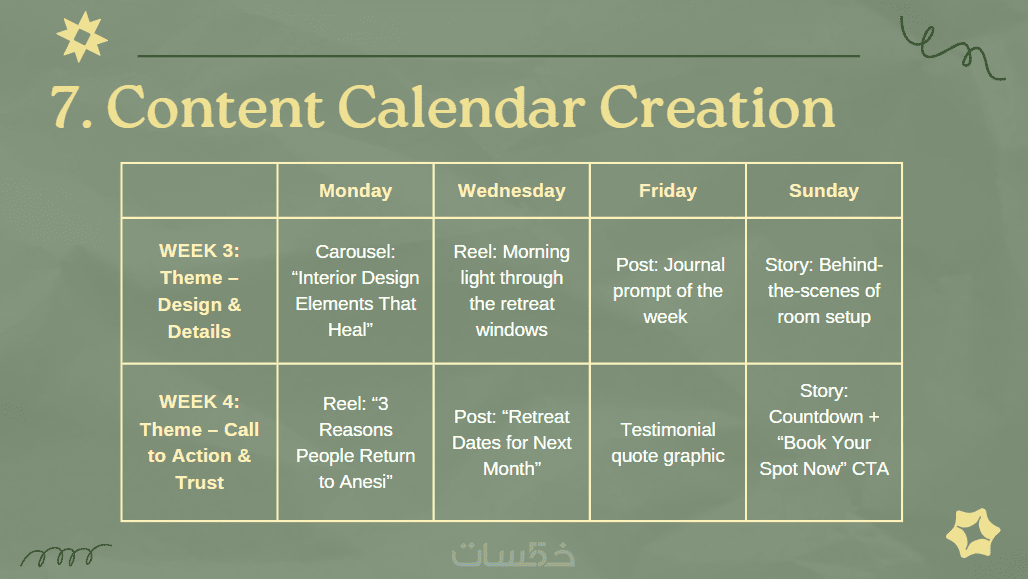 7. Content Calendar Creation

| | Monday | Wednesday | Friday | Sunday |
|---|---|---|---|---|
| WEEK 3: Theme – Design & Details | Carousel: “Interior Design Elements That Heal” | Reel: Morning light through the retreat windows | Post: Journal prompt of the week | Story: Behind-the-scenes of room setup |
| WEEK 4: Theme – Call to Action & Trust | Reel: “3 Reasons People Return to Anesi” | Post: “Retreat Dates for Next Month” | Testimonial quote graphic | Story: Countdown + “Book Your Spot Now” CTA |

خمسات